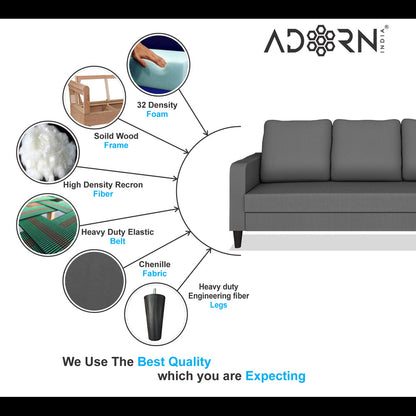 ADORN INDIA®

32 Density
Foam

Soild Wood
Frame

High Density Recron
Fiber

Heavy Duty Elastic
Belt

Chenille
Fabric

Heavy duty
Engineering fiber
Legs

We Use The Best Quality
which you are Expecting